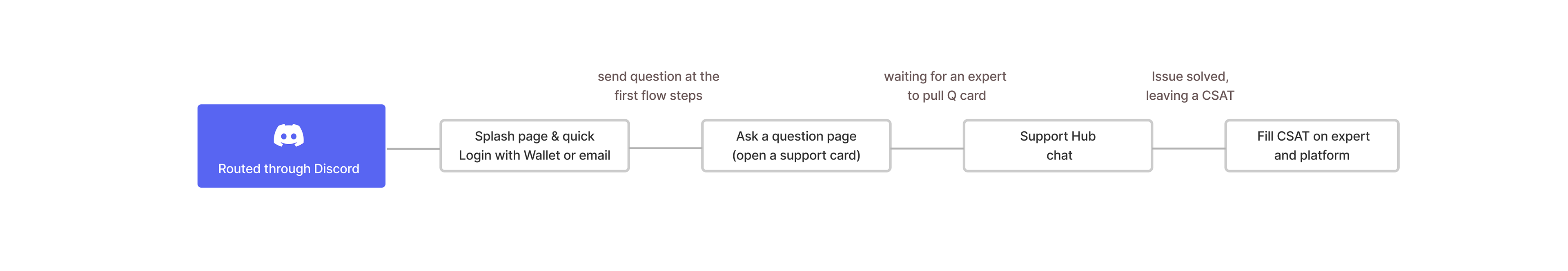 Routed through Discord

Splash page & quick Login with Wallet or email

send question at the first flow steps

Ask a question page (open a support card)

waiting for an expert to pull Q card

Support Hub chat

Issue solved, leaving a CSAT

Fill CSAT on expert and platform